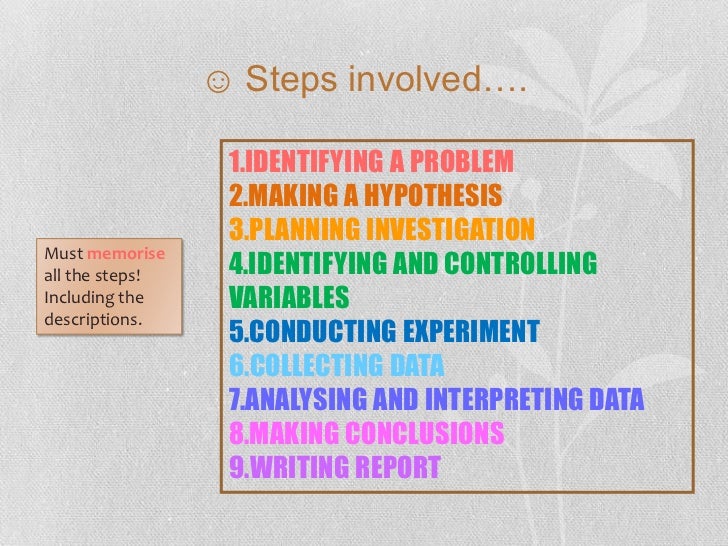 ☺ Steps involved….

Must memorise all the steps! Including the descriptions.

1.IDENTIFYING A PROBLEM
2.MAKING A HYPOTHESIS
3.PLANNING INVESTIGATION
4.IDENTIFYING AND CONTROLLING VARIABLES
5.CONDUCTING EXPERIMENT
6.COLLECTING DATA
7.ANALYSING AND INTERPRETING DATA
8.MAKING CONCLUSIONS
9.WRITING REPORT